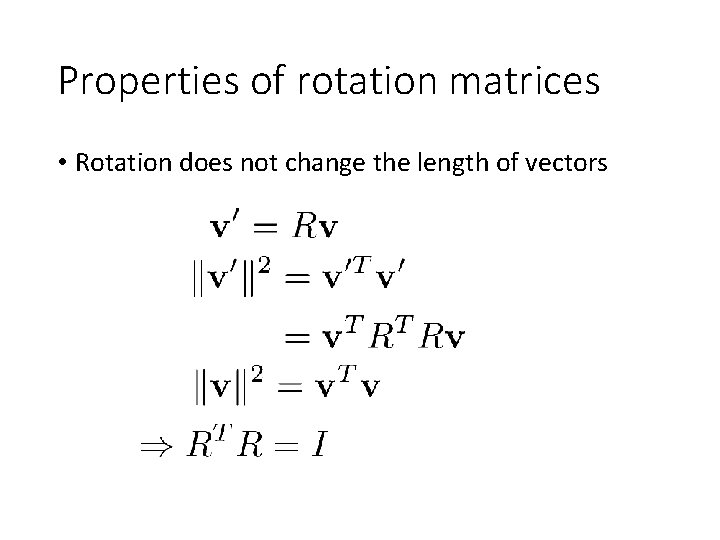 Properties of rotation matrices

• Rotation does not change the length of vectors

$\mathbf{v}' = R\mathbf{v}$

$\|\mathbf{v}'\|^2 = \mathbf{v}'^T\mathbf{v}'$

$= \mathbf{v}^T R^T R\mathbf{v}$

$\|\mathbf{v}\|^2 = \mathbf{v}^T\mathbf{v}$

$\Rightarrow R^T R = I$